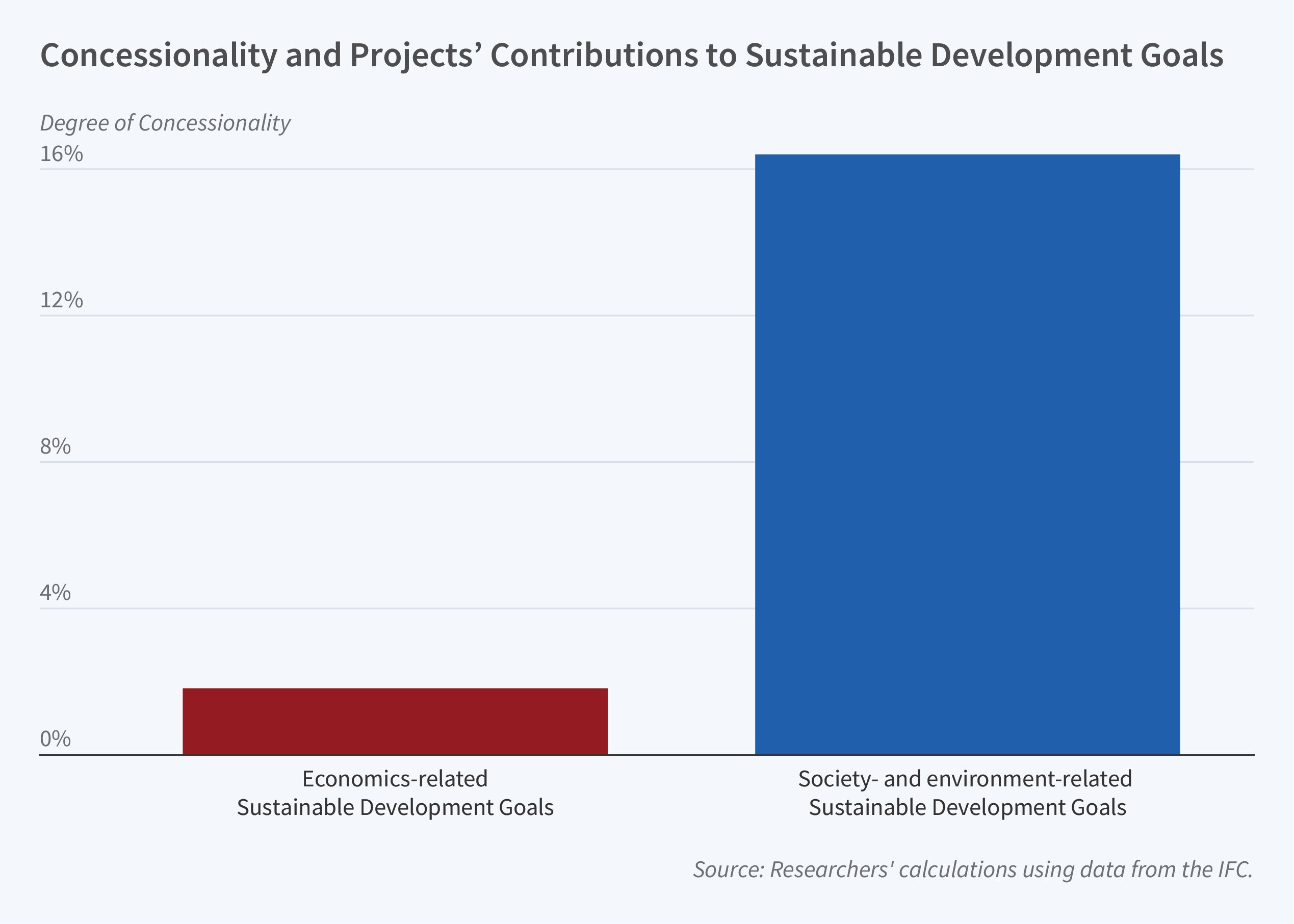 Concessionality and Projects’ Contributions to Sustainable Development Goals

Degree of Concessionality

16%

12%

8%

4%

0%

Economics-related Sustainable Development Goals

Society- and environment-related Sustainable Development Goals

Source: Researchers' calculations using data from the IFC.